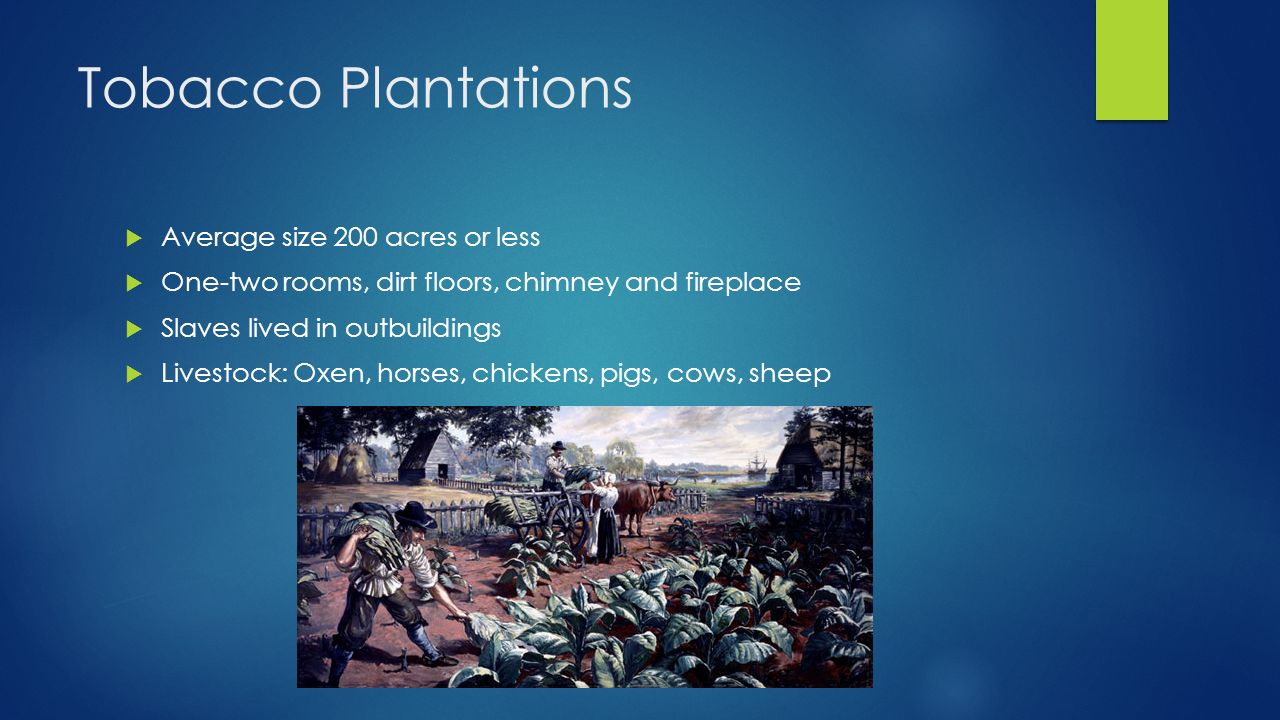 Tobacco Plantations

Average size 200 acres or less

One-two rooms, dirt floors, chimney and fireplace

Slaves lived in outbuildings

Livestock: Oxen, horses, chickens, pigs, cows, sheep